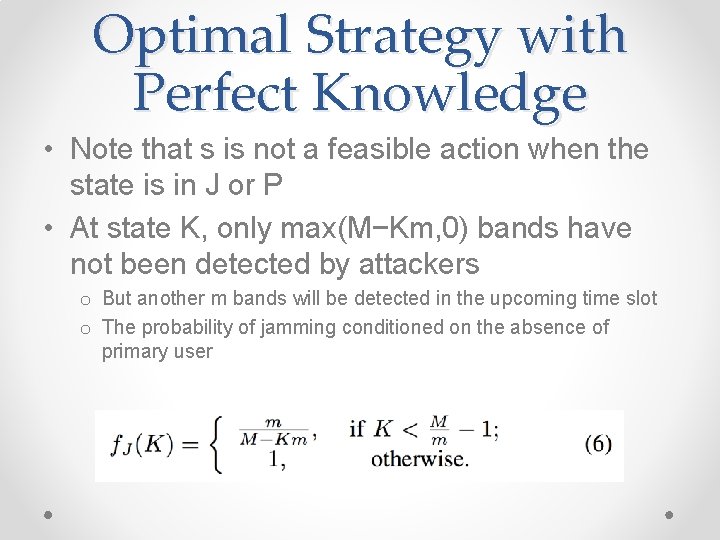 Optimal Strategy with Perfect Knowledge

• Note that s is not a feasible action when the state is in J or P

• At state K, only max(M−Km,0) bands have not been detected by attackers

o But another m bands will be detected in the upcoming time slot

o The probability of jamming conditioned on the absence of primary user

$f_J(K) = \begin{cases} \frac{m}{M-Km}, & \text{if } K < \frac{M}{m} - 1; \\ 1, & \text{otherwise.} \end{cases}$ (6)